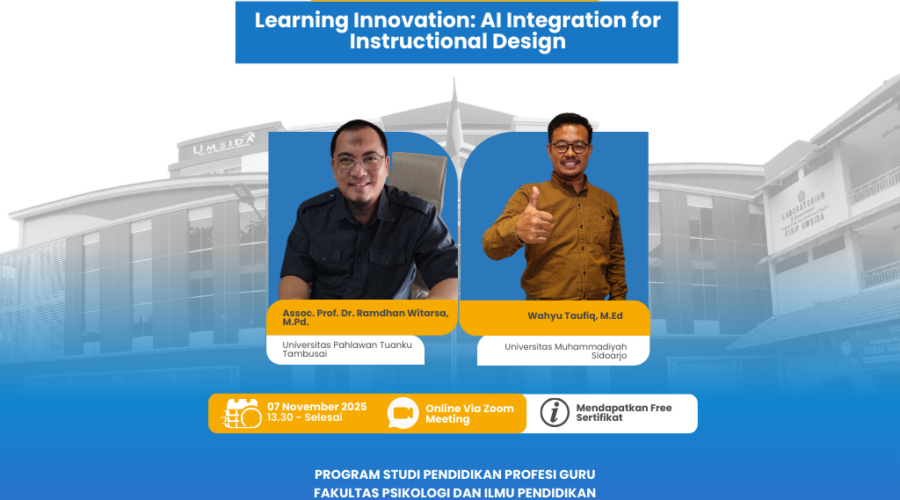 Learning Innovation: AI Integration for Instructional Design

UMSIDA

LABORATORIUM FISIP UMSIDA

Assoc. Prof. Dr. Ramdhan Witarsa, M.Pd.

Universitas Pahlawan Tuanku Tambusai

Wahyu Taufiq, M.Ed

Universitas Muhammadiyah Sidoarjo

07 November 2025
13.30 - Selesai

Online Via Zoom Meeting

Mendapatkan Free Sertifikat

PROGRAM STUDI PENDIDIKAN PROFESI GURU
FAKULTAS PSIKOLOGI DAN ILMU PENDIDIKAN